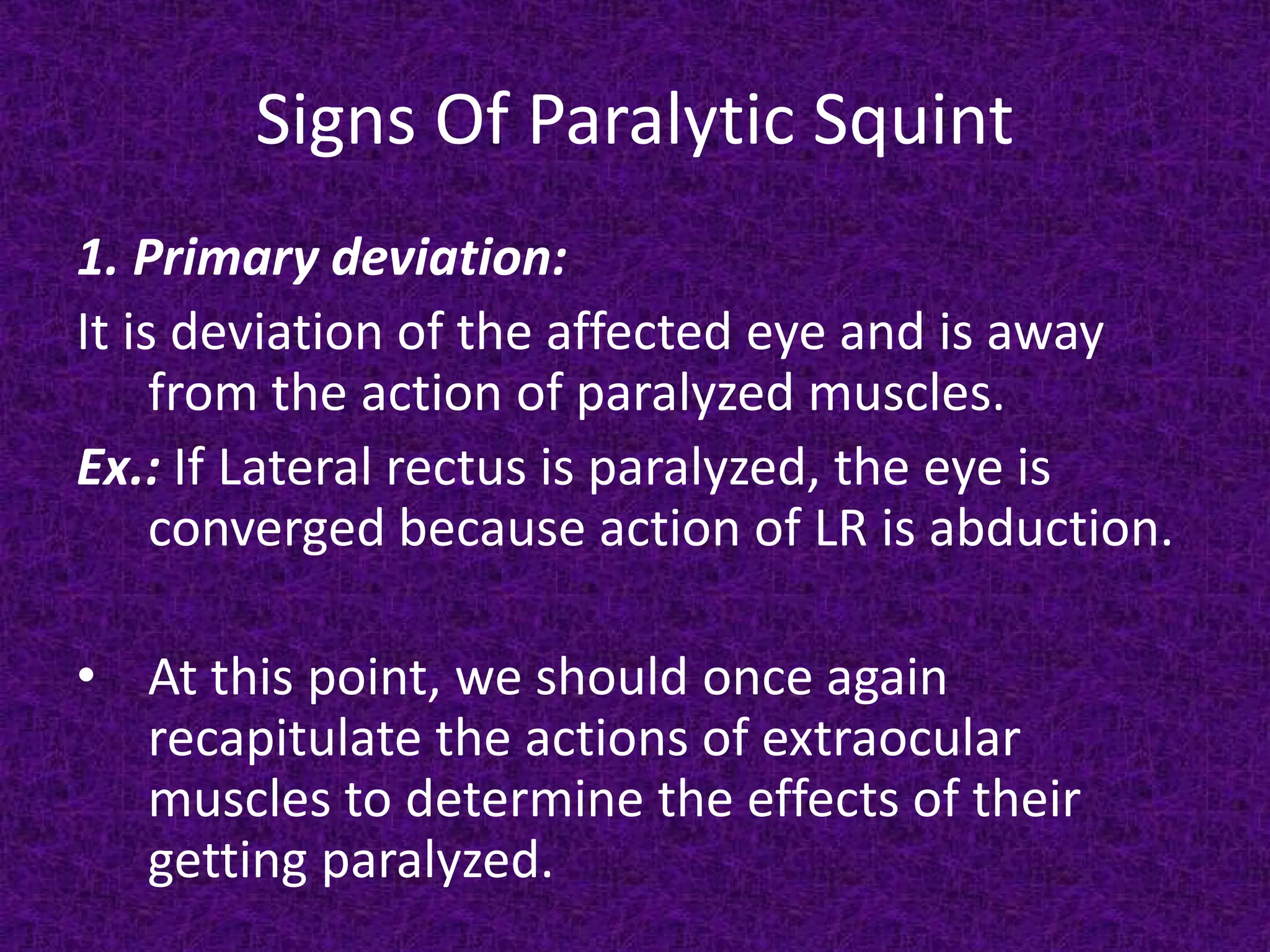 Signs Of Paralytic Squint

1. Primary deviation:

It is deviation of the affected eye and is away from the action of paralyzed muscles.

Ex.: If Lateral rectus is paralyzed, the eye is converged because action of LR is abduction.

• At this point, we should once again recapitulate the actions of extraocular muscles to determine the effects of their getting paralyzed.